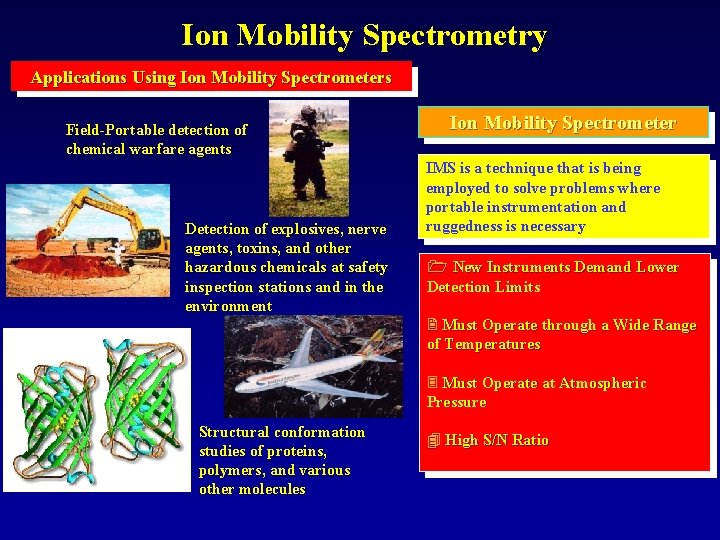 Ion Mobility Spectrometry

Applications Using Ion Mobility Spectrometers

Field-Portable detection of chemical warfare agents

Detection of explosives, nerve agents, toxins, and other hazardous chemicals at safety inspection stations and in the environment

Structural conformation studies of proteins, polymers, and various other molecules

Ion Mobility Spectrometer

IMS is a technique that is being employed to solve problems where portable instrumentation and ruggedness is necessary

New Instruments Demand Lower Detection Limits

Must Operate through a Wide Range of Temperatures

Must Operate at Atmospheric Pressure

High S/N Ratio